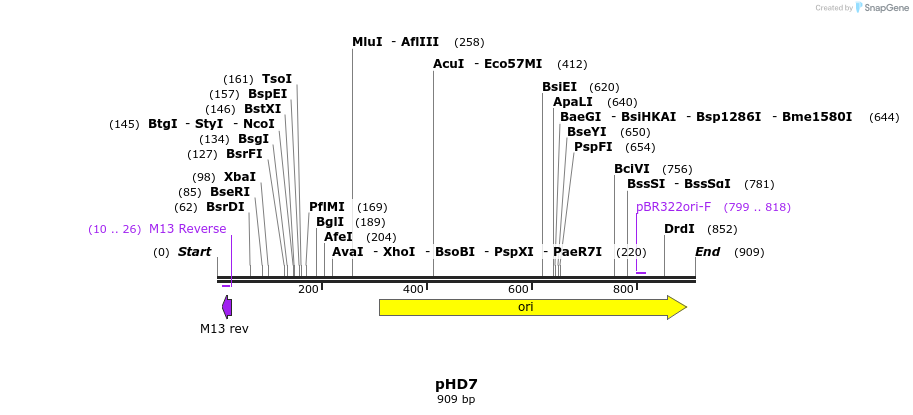 Created by SnapGene

MluI - AflIII (258)

AcuI - Eco57MI (412)

(161) TsoI
(157) BspEI
(146) BstXI
(145) BtgI - StyI - NcoI
(134) BsgI
(127) BsrFI

(98) XbaI
(85) BseRI
(62) BsrDI

(10 .. 26) M13 Reverse

(0) Start

PflMI (169)
BglI (189)
AfeI (204)
AvaI - XhoI - BsoBI - PspXI - PaeR7I (220)

BsiEI (620)
ApaLI (640)
BaeGI - BsiHKAI - Bsp1286I - Bme1580I (644)
BseYI (650)
PspFI (654)

BciVI (756)
BssSI - BssSαI (781)
pBR322ori-F (799 .. 818)
DrdI (852)

End (909)

200
400
600
800

ori

M13 rev

pHD7
909 bp